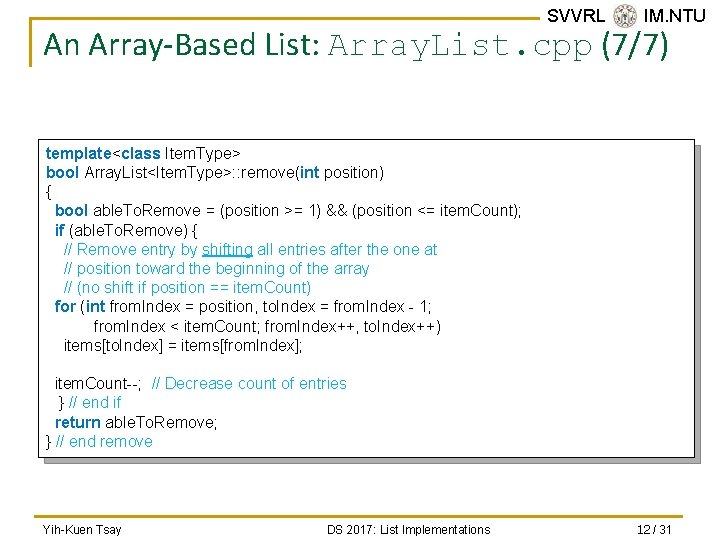 SVVRL IM.NTU

An Array-Based List: ArrayList.cpp (7/7)

template<class ItemType>
bool ArrayList<ItemType>::remove(int position)
{
bool ableToRemove = (position >= 1) && (position <= itemCount);
if (ableToRemove) {
// Remove entry by shifting all entries after the one at
// position toward the beginning of the array
// (no shift if position == itemCount)
for (int fromIndex = position, toIndex = fromIndex - 1;
fromIndex < itemCount; fromIndex++, toIndex++)
items[toIndex] = items[fromIndex];

itemCount--; // Decrease count of entries
} // end if
return ableToRemove;
} // end remove

Yih-Kuen Tsay DS 2017: List Implementations 12 / 31